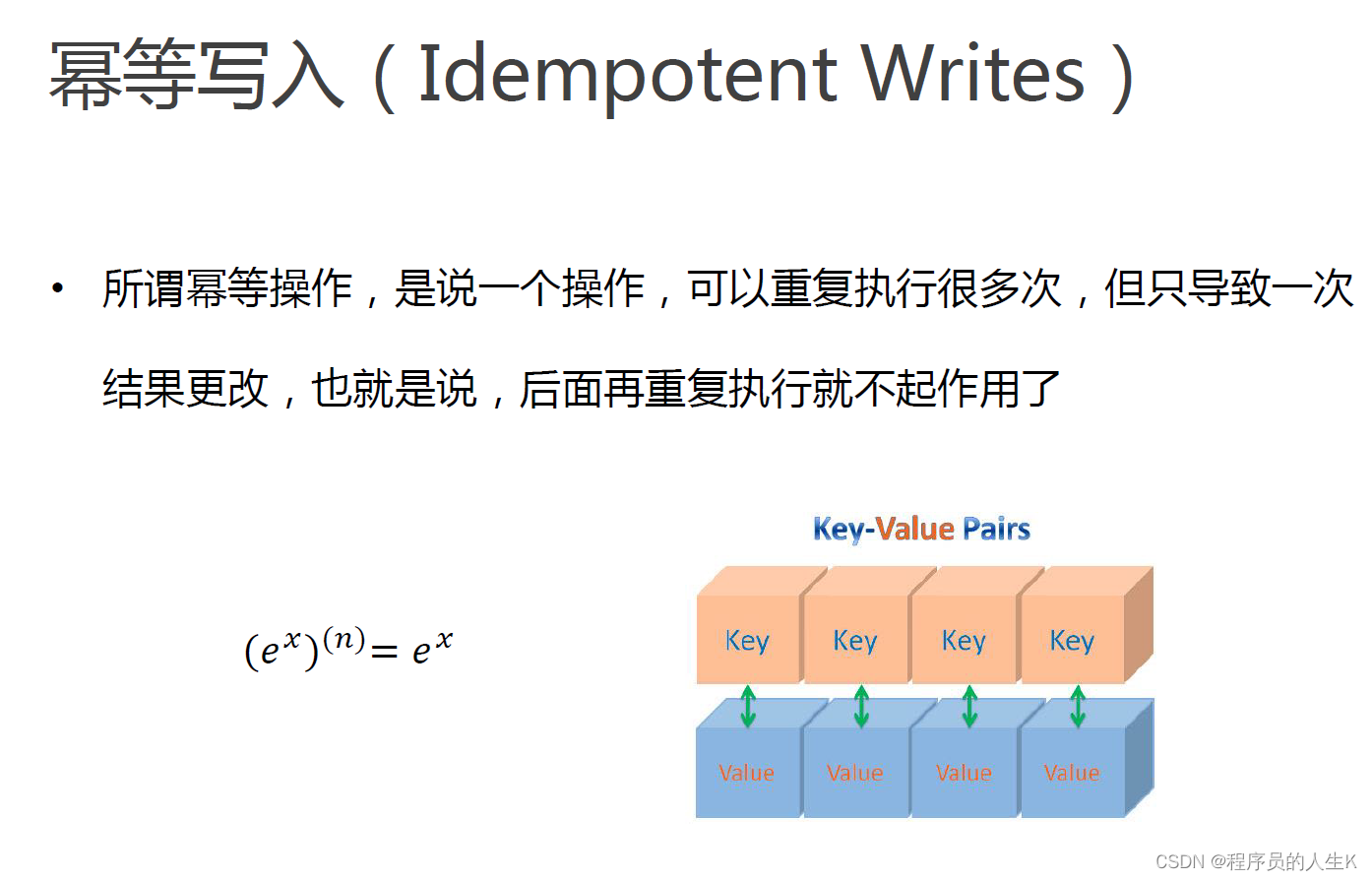 幂等写入（Idempotent Writes）

• 所谓幂等操作，是说一个操作，可以重复执行很多次，但只导致一次结果更改，也就是说，后面再重复执行就不起作用了

$(e^x)^{(n)} = e^x$

Key-Value Pairs

Key Key Key Key

Value Value Value Value

CSDN @程序员的人生K